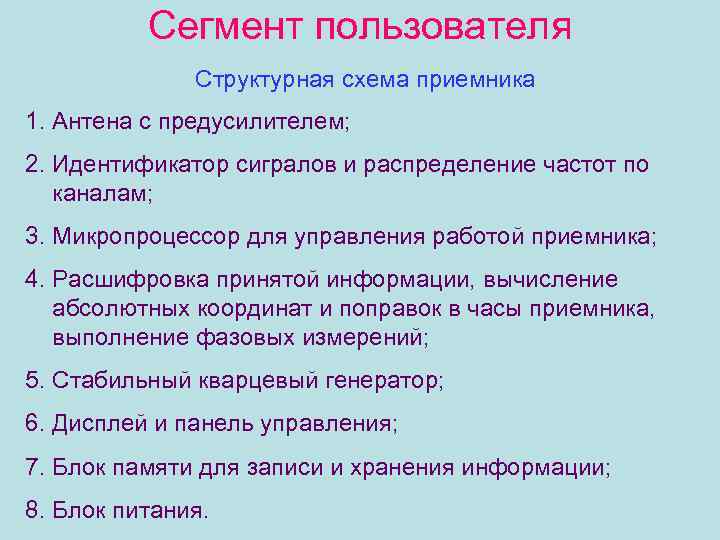 Сегмент пользователя

Структурная схема приемника

1. Антена с предусилителем;

2. Идентификатор сигралов и распределение частот по каналам;

3. Микропроцессор для управления работой приемника;

4. Расшифровка принятой информации, вычисление абсолютных координат и поправок в часы приемника, выполнение фазовых измерений;

5. Стабильный кварцевый генератор;

6. Дисплей и панель управления;

7. Блок памяти для записи и хранения информации;

8. Блок питания.